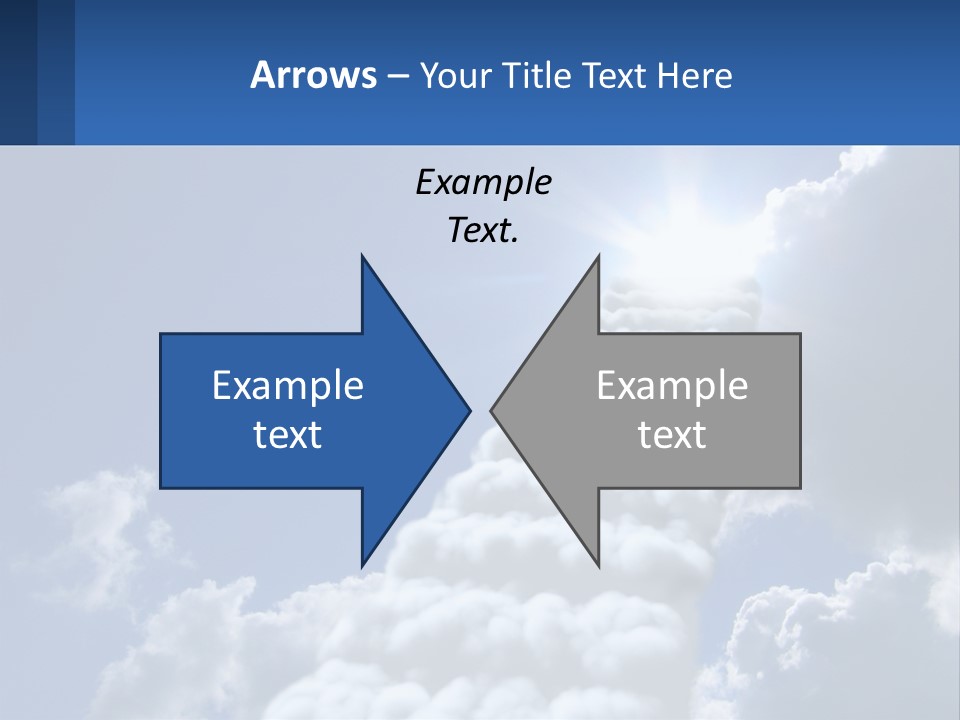 Arrows – Your Title Text Here

Example Text.

Example text

Example text